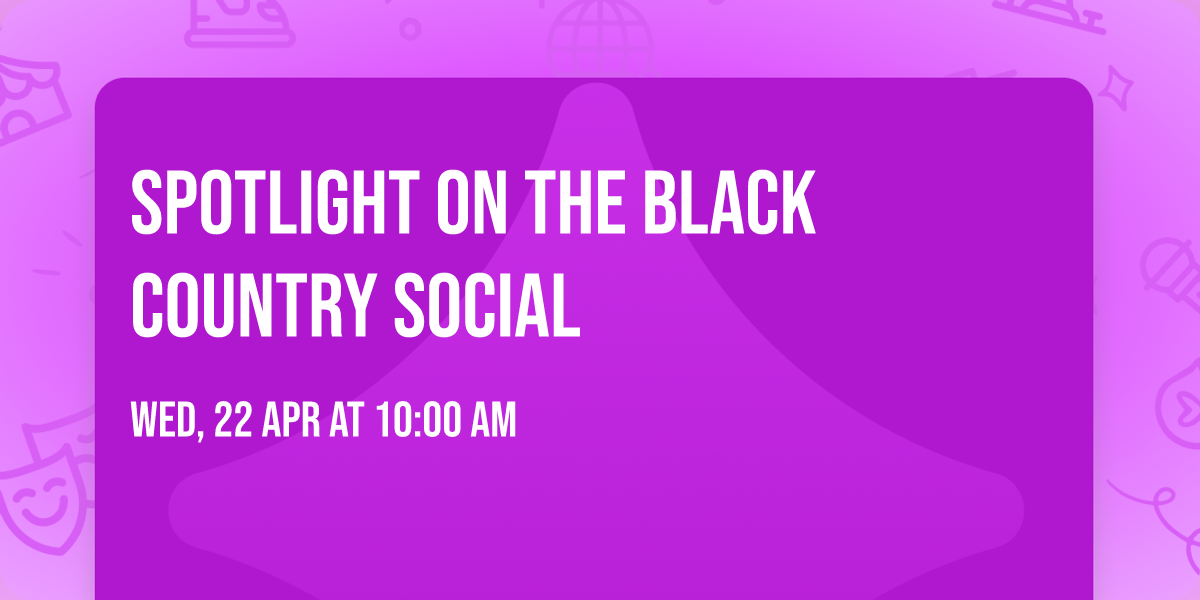 SPOTLIGHT ON THE BLACK COUNTRY SOCIAL

WED, 22 APR AT 10:00 AM